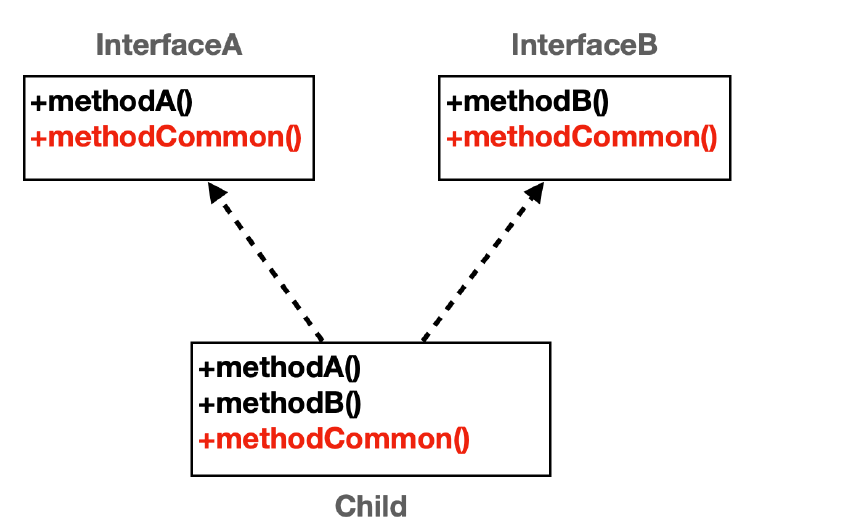 InterfaceA

+methodA()
+methodCommon()

InterfaceB

+methodB()
+methodCommon()

+methodA()
+methodB()
+methodCommon()

Child